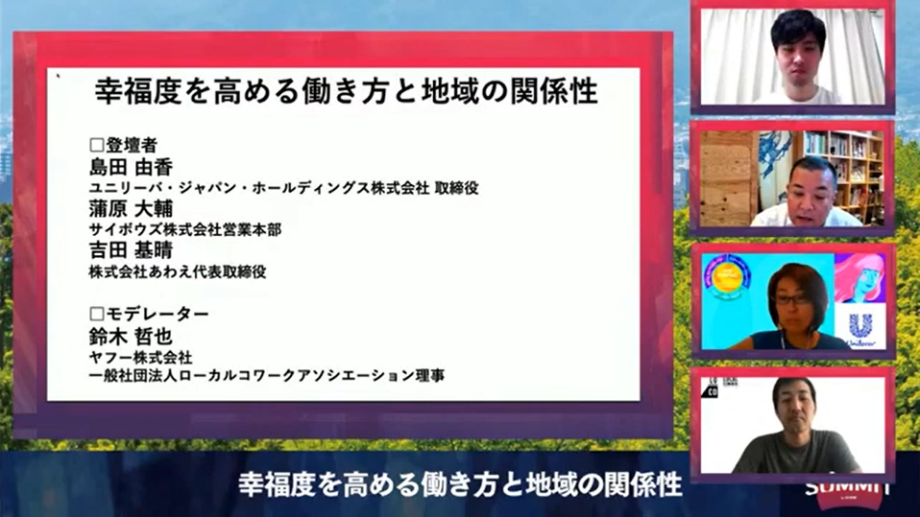 幸福度を高める働き方と地域の関係性

□登壇者
島田 由香
ユニリーバ・ジャパン・ホールディングス株式会社 取締役
蒲原 大輔
サイボウズ株式会社営業本部
吉田 基晴
株式会社あわえ代表取締役

□モデレーター
鈴木 哲也
ヤフー株式会社
一般社団法人ローカルコワークアソシエーション理事

Unilever

幸福度を高める働き方と地域の関係性

SUMMIT